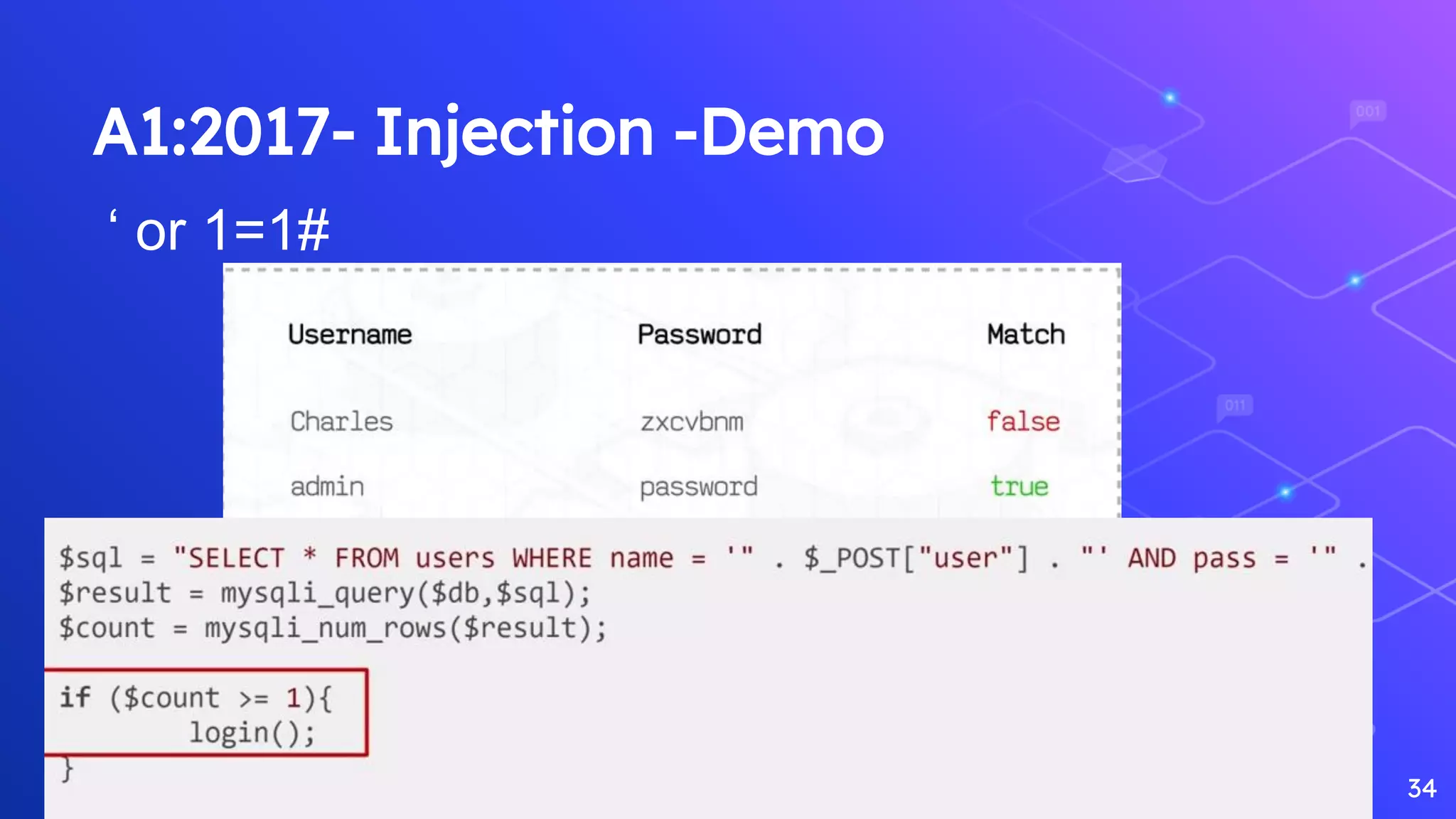 A1:2017- Injection -Demo

‘ or 1=1#

| Username | Password | Match |
|---|---|---|
| Charles | zxcvbnm | false |
| admin | password | true |

$sql = "SELECT * FROM users WHERE name = '" . $_POST["user"] . "' AND pass = '" .
$result = mysqli_query($db,$sql);
$count = mysqli_num_rows($result);

if ($count >= 1){
	login();
}

001

011

34